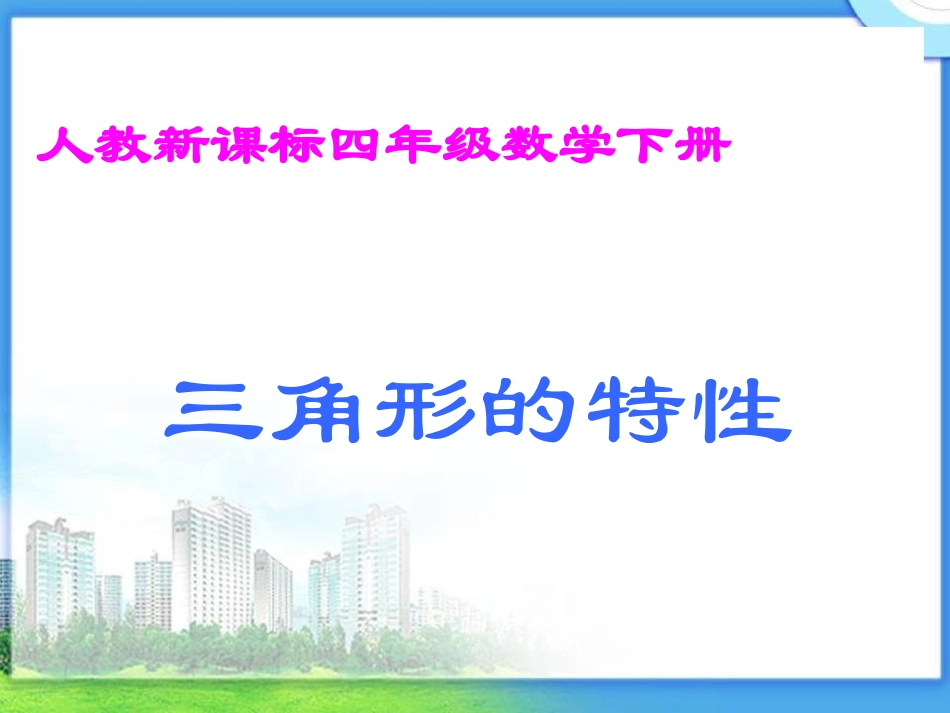 人教新课标四年级数学下册

三角形的特性